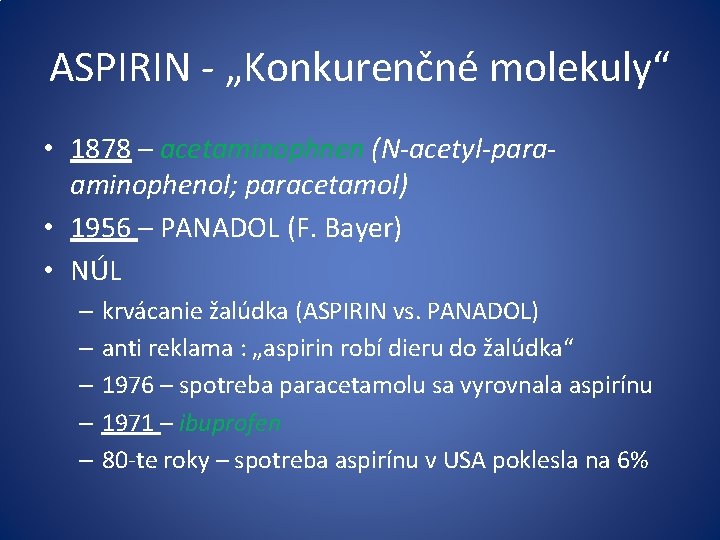 ASPIRIN - „Konkurenčné molekuly“

• 1878 – acetaminophnen (N-acetyl-para-aminophenol; paracetamol)
• 1956 – PANADOL (F. Bayer)
• NÚL
– krvácanie žalúdka (ASPIRIN vs. PANADOL)
– anti reklama : „aspirin robí dieru do žalúdka“
– 1976 – spotreba paracetamolu sa vyrovnala aspirínu
– 1971 – ibuprofen
– 80-te roky – spotreba aspirínu v USA poklesla na 6%